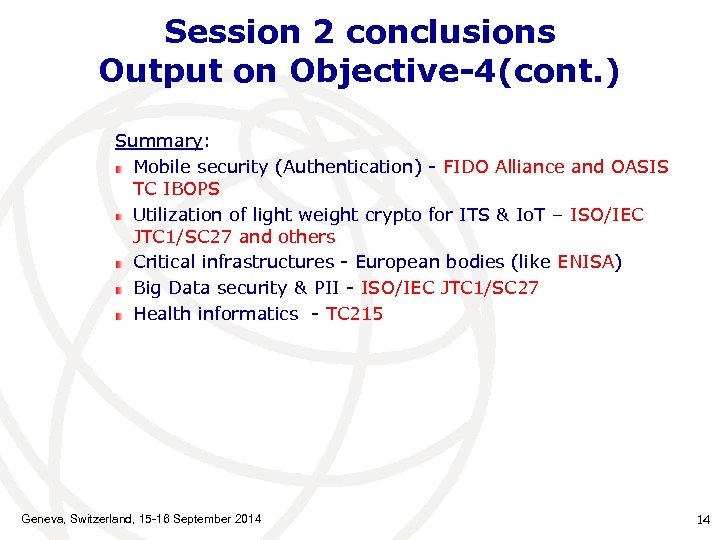 Session 2 conclusions
Output on Objective-4(cont.)

Summary:

Mobile security (Authentication) - FIDO Alliance and OASIS TC IBOPS

Utilization of light weight crypto for ITS & IoT – ISO/IEC JTC1/SC27 and others

Critical infrastructures - European bodies (like ENISA)

Big Data security & PII - ISO/IEC JTC1/SC27

Health informatics - TC215

Geneva, Switzerland, 15-16 September 2014

14